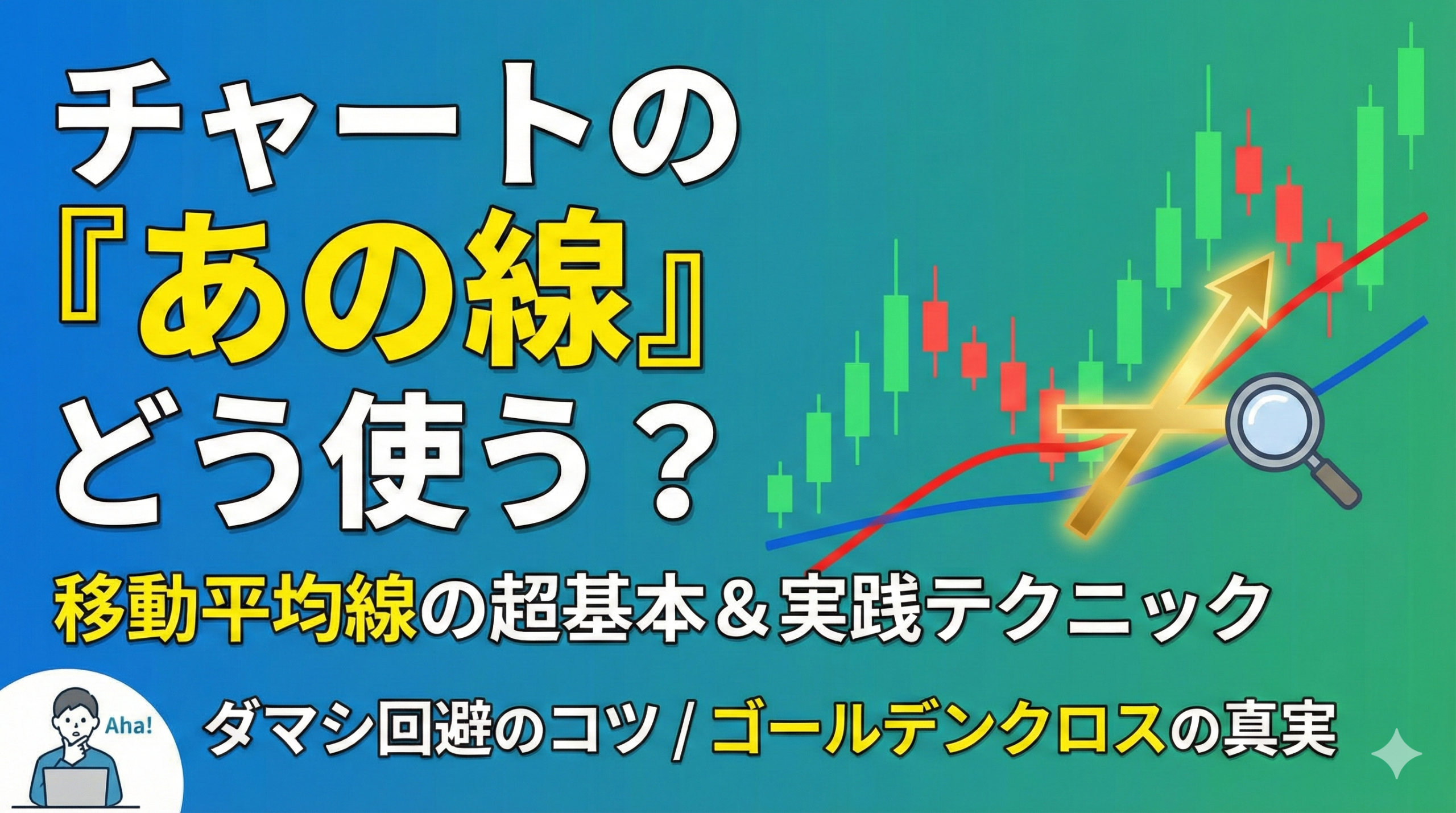 チャートの
『あの線』
どう使う？

移動平均線の超基本＆実践テクニック

Aha!

ダマシ回避のコツ / ゴールデンクロスの真実